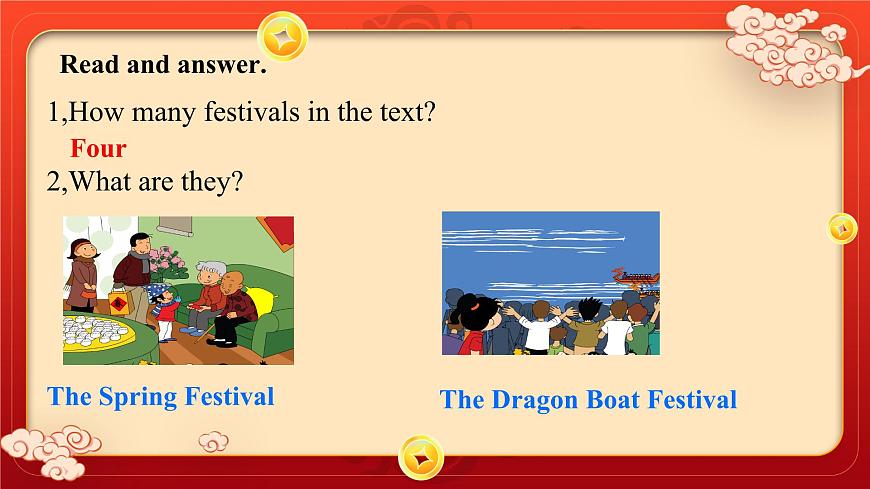 Read and answer.

1,How many festivals in the text?

Four

2,What are they?

The Spring Festival

The Dragon Boat Festival